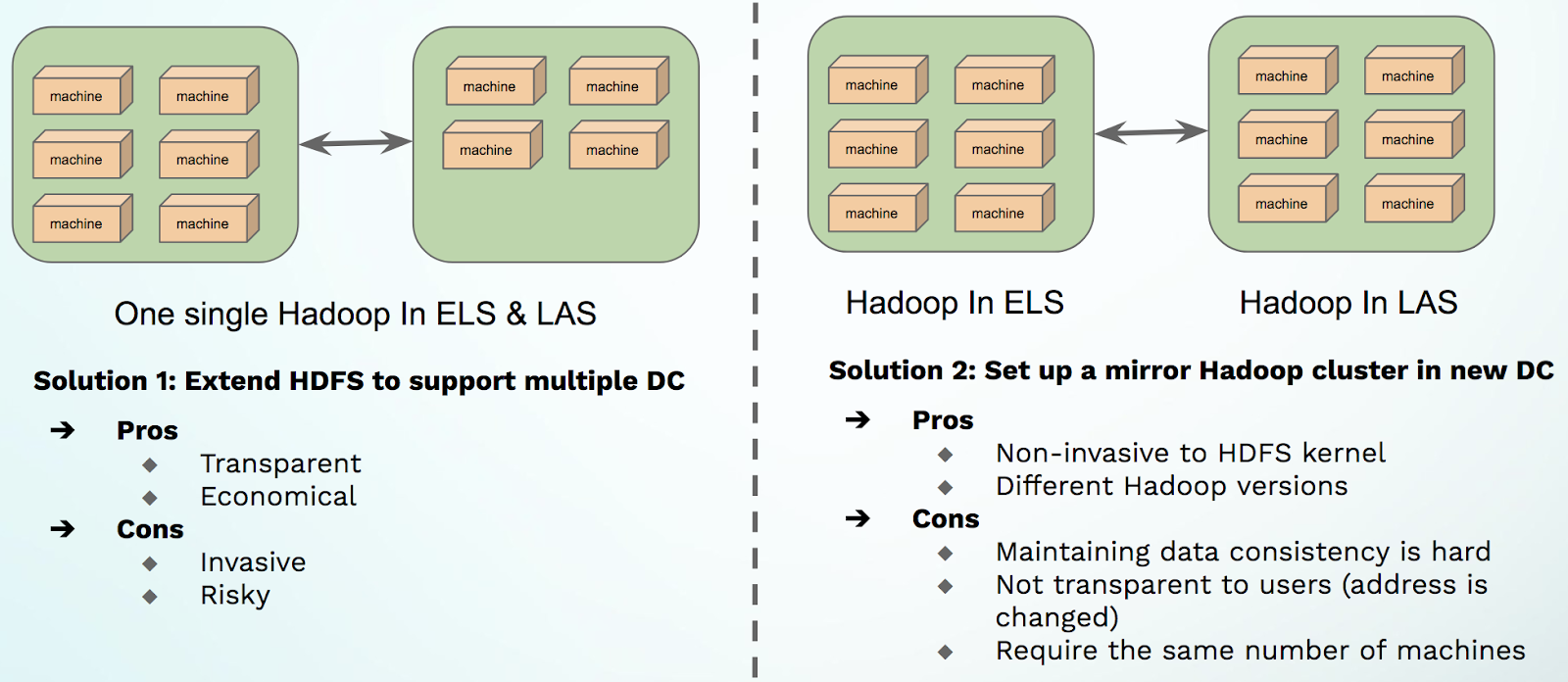 machine machine
machine machine
machine machine

machine machine
machine machine

One single Hadoop In ELS & LAS

Solution 1: Extend HDFS to support multiple DC

➔ Pros
◆ Transparent
◆ Economical
➔ Cons
◆ Invasive
◆ Risky

machine machine
machine machine
machine machine

machine machine
machine machine
machine machine

Hadoop In ELS

Hadoop In LAS

Solution 2: Set up a mirror Hadoop cluster in new DC

➔ Pros
◆ Non-invasive to HDFS kernel
◆ Different Hadoop versions
➔ Cons
◆ Maintaining data consistency is hard
◆ Not transparent to users (address is changed)
◆ Require the same number of machines